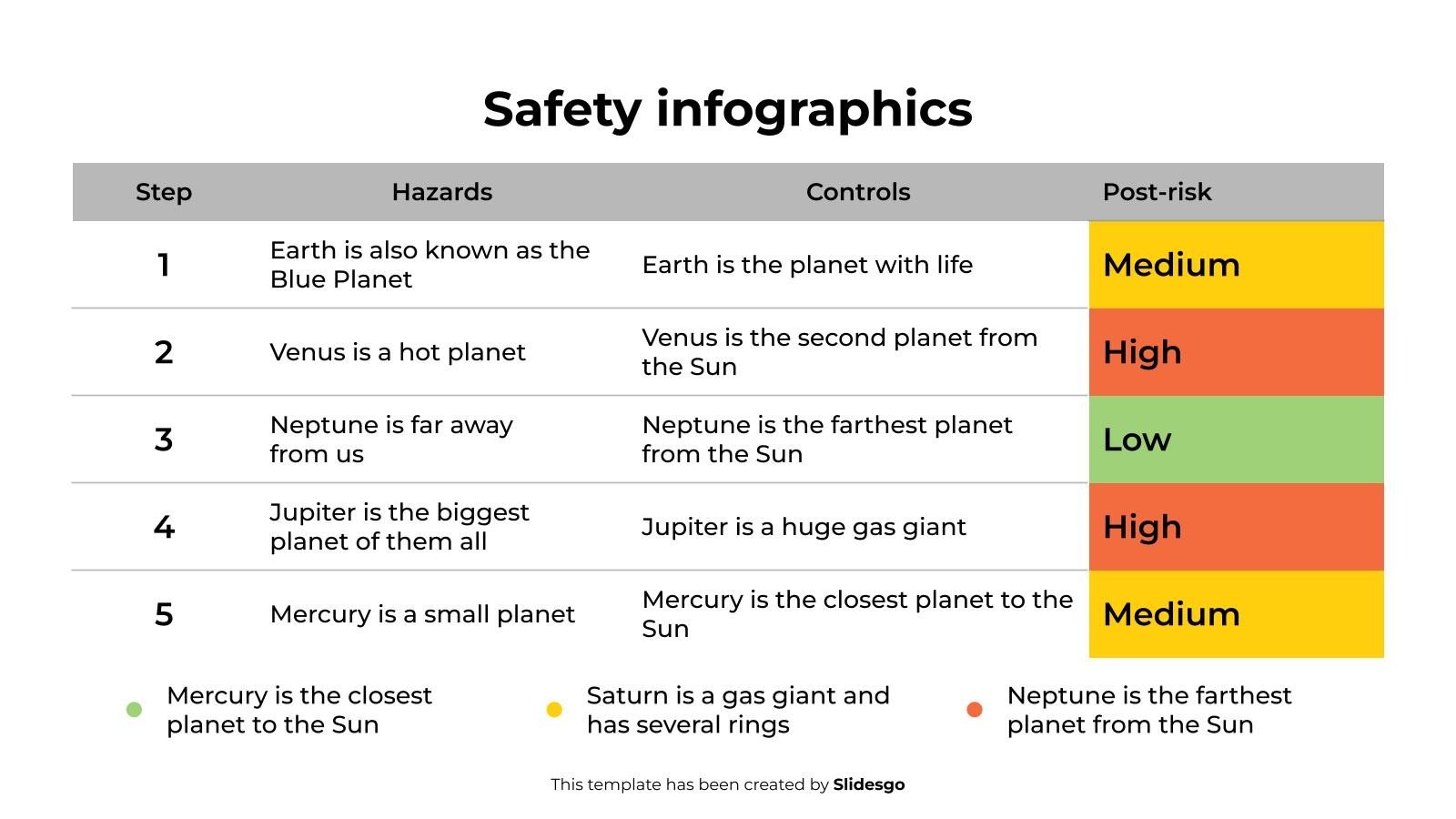 Safety infographics

| Step | Hazards | Controls | Post-risk |
|---|---|---|---|
| 1 | Earth is also known as the Blue Planet | Earth is the planet with life | Medium |
| 2 | Venus is a hot planet | Venus is the second planet from the Sun | High |
| 3 | Neptune is far away from us | Neptune is the farthest planet from the Sun | Low |
| 4 | Jupiter is the biggest planet of them all | Jupiter is a huge gas giant | High |
| 5 | Mercury is a small planet | Mercury is the closest planet to the Sun | Medium |

Mercury is the closest planet to the Sun

Saturn is a gas giant and has several rings

Neptune is the farthest planet from the Sun

This template has been created by Slidesgo